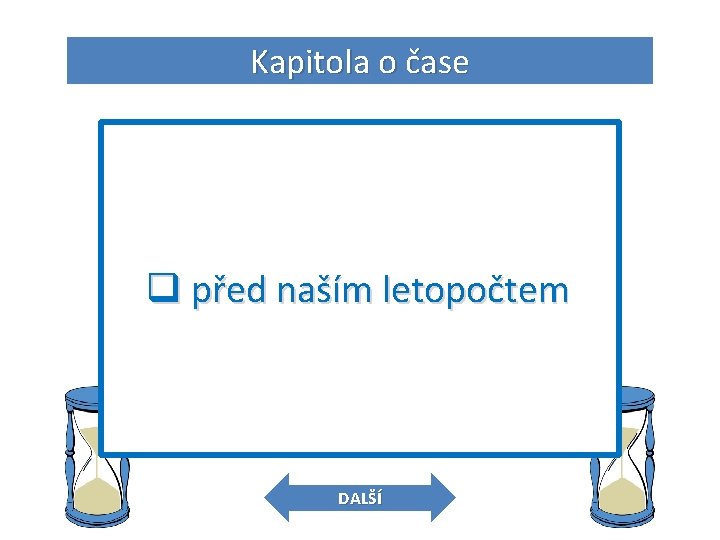 Kapitola o čase

❑ před naším letopočtem

DALŠÍ